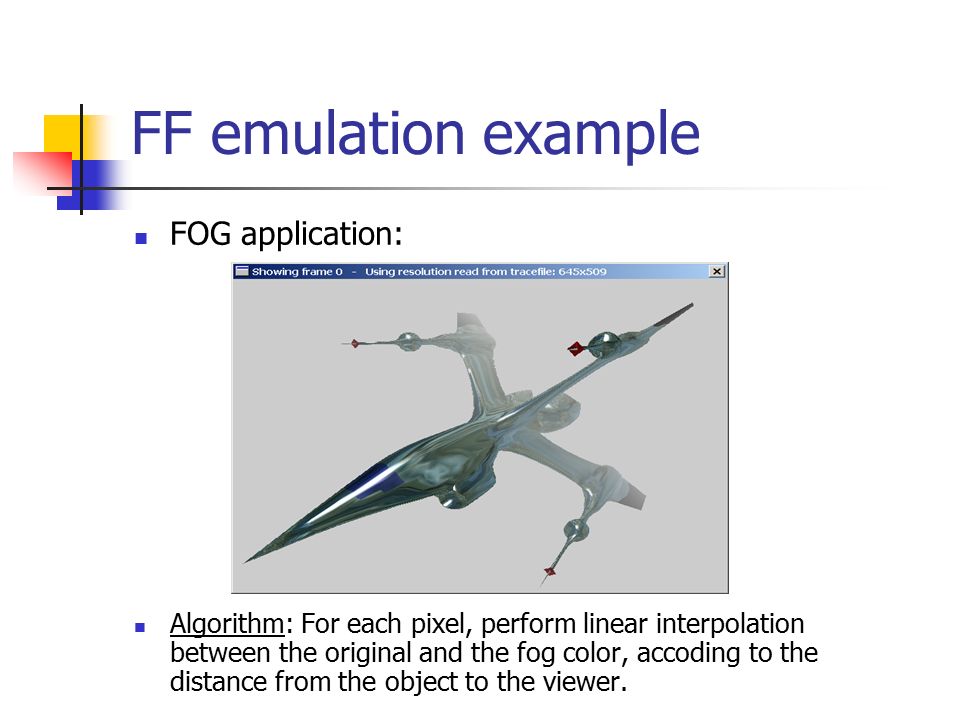 FF emulation example

FOG application:

Showing frame 0 - Using resolution read from tracefile: 645x509

Algorithm: For each pixel, perform linear interpolation between the original and the fog color, accoding to the distance from the object to the viewer.